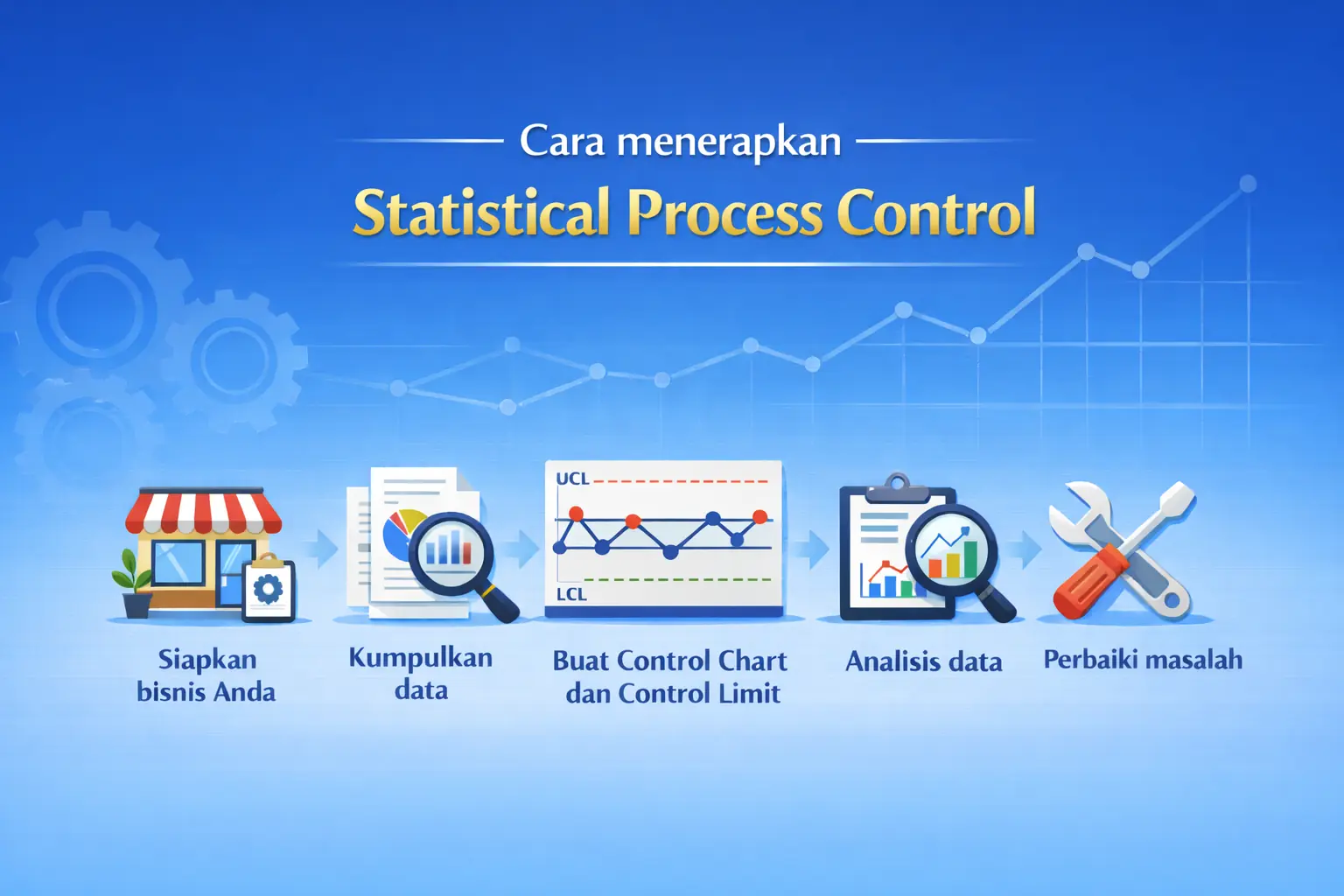 Cara menerapkan

Statistical Process Control

UCL

LCL

Siapkan bisnis Anda

Kumpulkan data

Buat Control Chart dan Control Limit

Analisis data

Perbaiki masalah